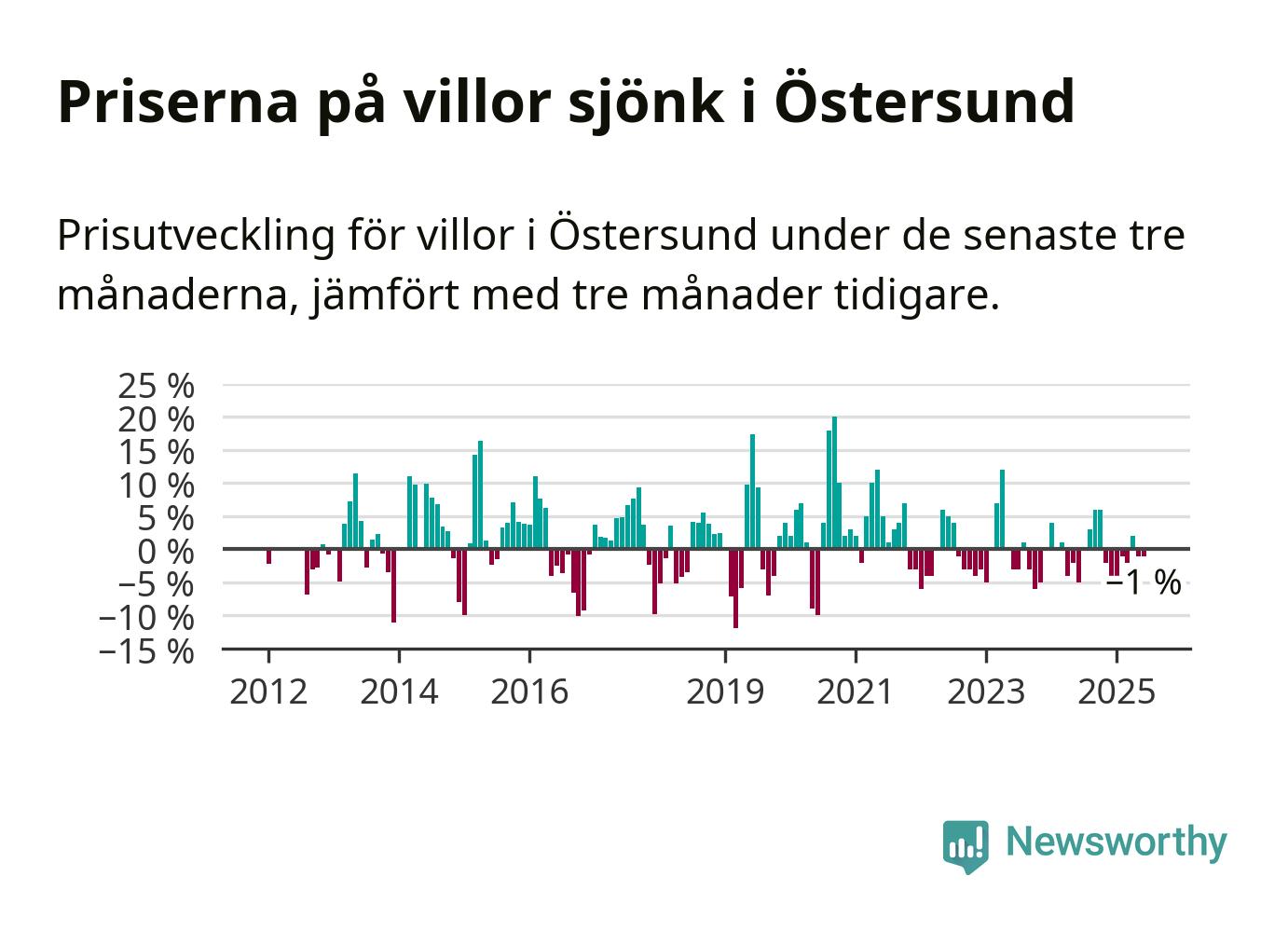 Priserna på villor sjönk i Östersund

Prisutveckling för villor i Östersund under de senaste tre månaderna, jämfört med tre månader tidigare.

25 %
20 %
15 %
10 %
5 %
0 %
−5 %
−10 %
−15 %

−1 %

2012
2014
2016
2019
2021
2023
2025

Newsworthy